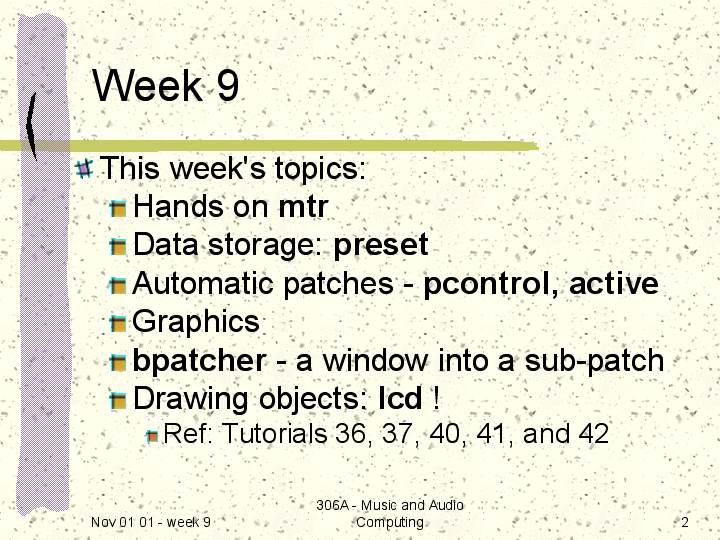 Week 9

This week's topics:

Hands on mtr

Data storage: preset

Automatic patches - pcontrol, active

Graphics

bpatcher - a window into a sub-patch

Drawing objects: lcd !

Ref: Tutorials 36, 37, 40, 41, and 42

Nov 01 01 - week 9

306A - Music and Audio Computing

2